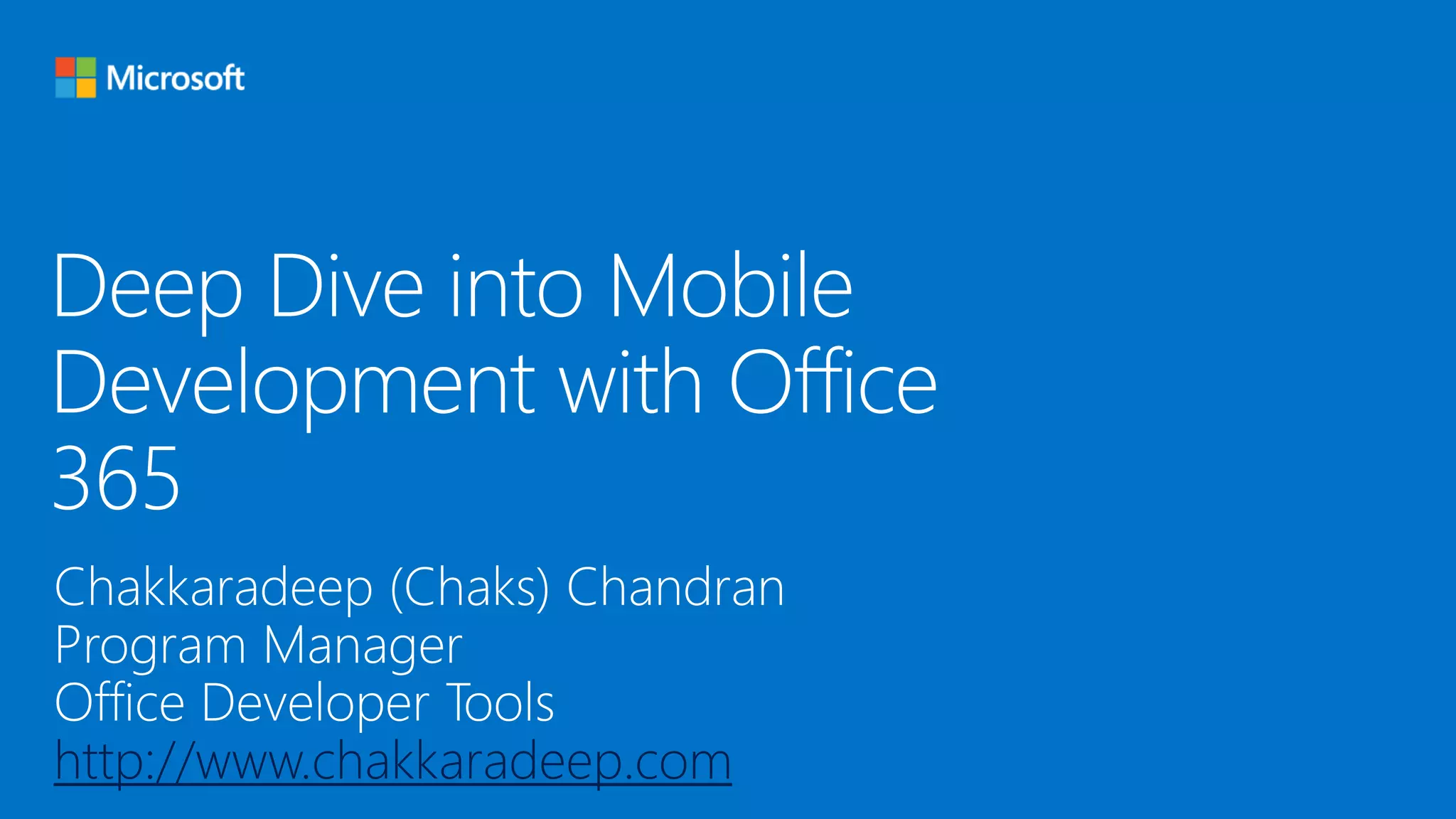 Microsoft

Deep Dive into Mobile Development with Office 365

Chakkaradeep (Chaks) Chandran
Program Manager
Office Developer Tools
http://www.chakkaradeep.com